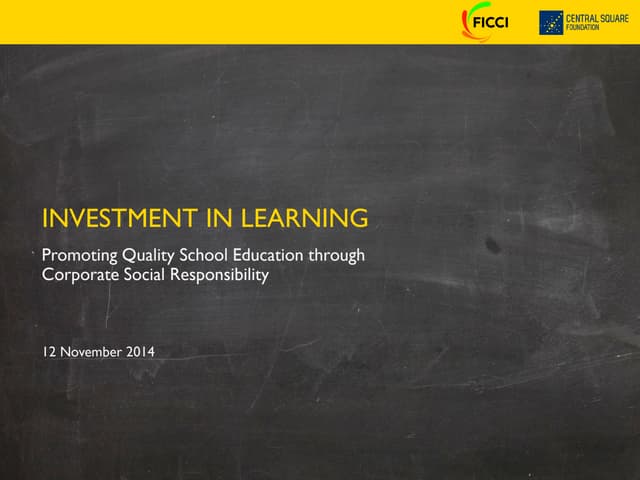 FICCI

CENTRAL SQUARE FOUNDATION

INVESTMENT IN LEARNING

Promoting Quality School Education through Corporate Social Responsibility

12 November 2014